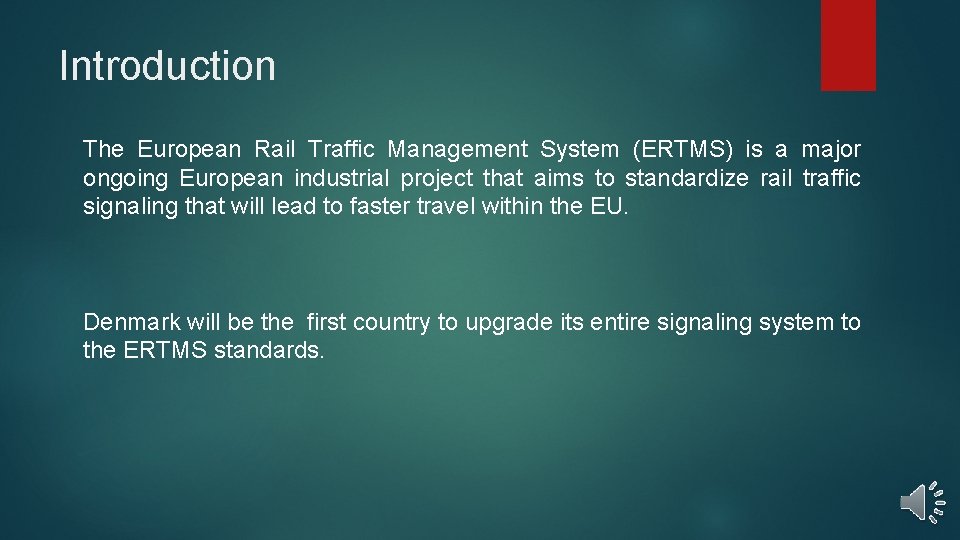 Introduction

The European Rail Traffic Management System (ERTMS) is a major ongoing European industrial project that aims to standardize rail traffic signaling that will lead to faster travel within the EU.

Denmark will be the first country to upgrade its entire signaling system to the ERTMS standards.